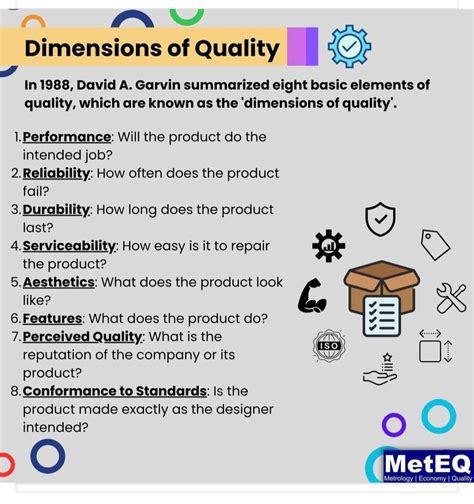 Dimensions of Quality

In 1988, David A. Garvin summarized eight basic elements of quality, which are known as the 'dimensions of quality'.

1. Performance: Will the product do the intended job?
2. Reliability: How often does the product fail?
3. Durability: How long does the product last?
4. Serviceability: How easy is it to repair the product?
5. Aesthetics: What does the product look like?
6. Features: What does the product do?
7. Perceived Quality: What is the reputation of the company or its product?
8. Conformance to Standards: Is the product made exactly as the designer intended?

ISO

MetEQ
Metrology | Economy | Quality